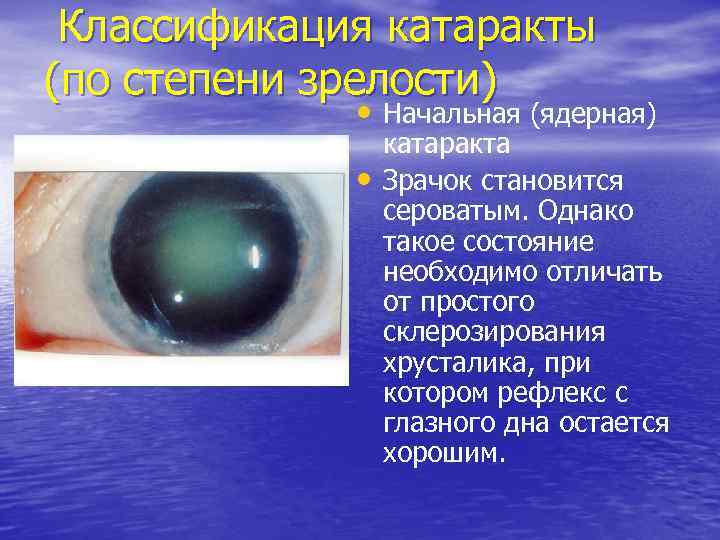 Классификация катаракты (по степени зрелости)

• Начальная (ядерная) катаракта
• Зрачок становится сероватым. Однако такое состояние необходимо отличать от простого склерозирования хрусталика, при котором рефлекс с глазного дна остается хорошим.